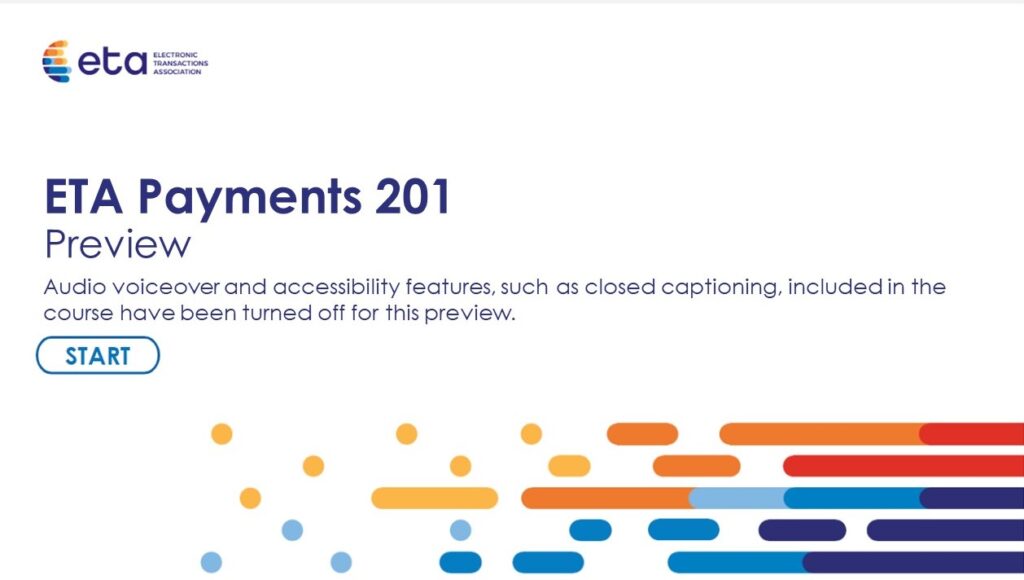 eta ELECTRONIC TRANSACTIONS ASSOCIATION

ETA Payments 201
Preview

Audio voiceover and accessibility features, such as closed captioning, included in the course have been turned off for this preview.

START